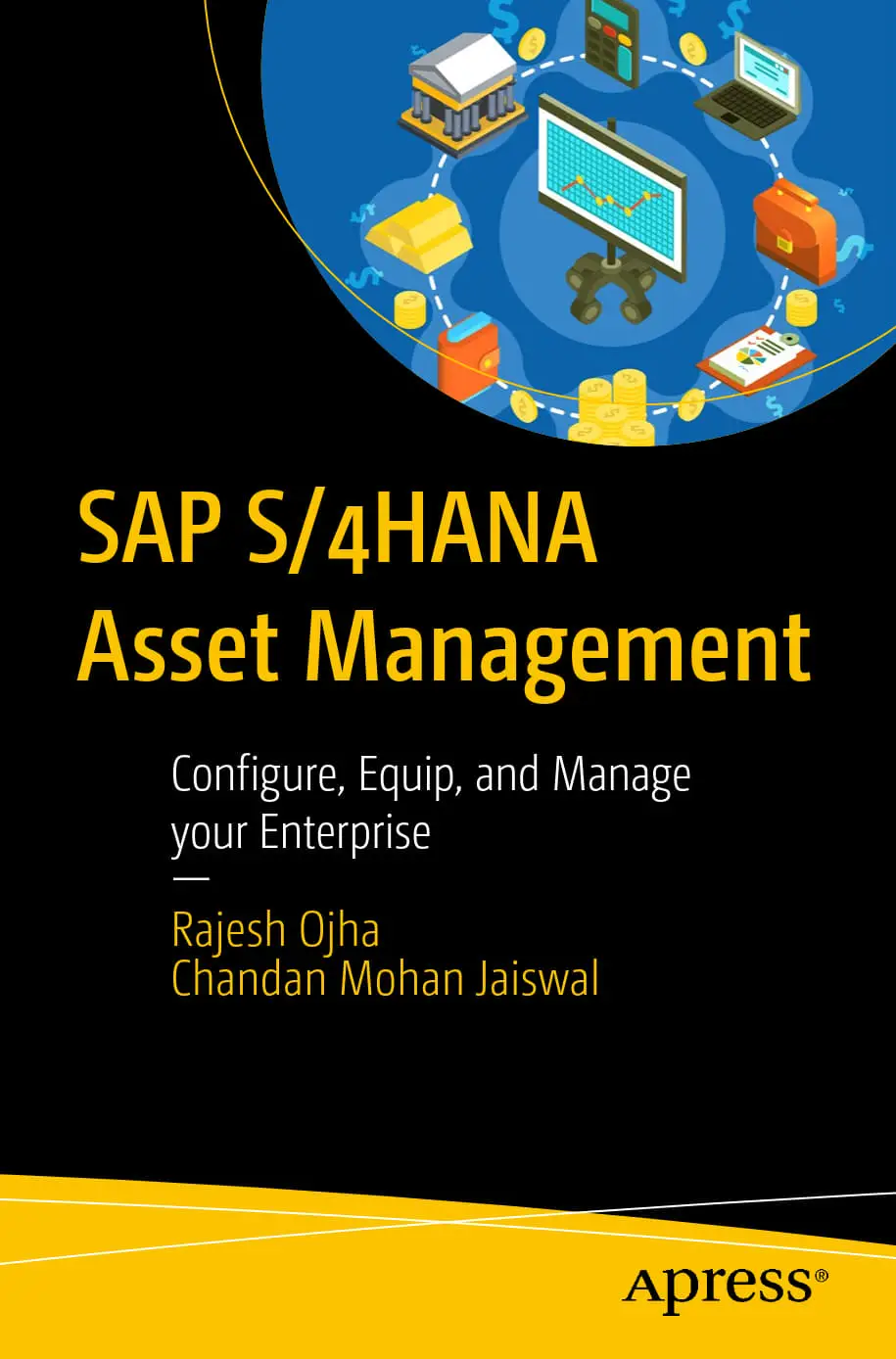 SAP S/4HANA Asset Management

Configure, Equip, and Manage your Enterprise

—

Rajesh Ojha
Chandan Mohan Jaiswal

Apress®